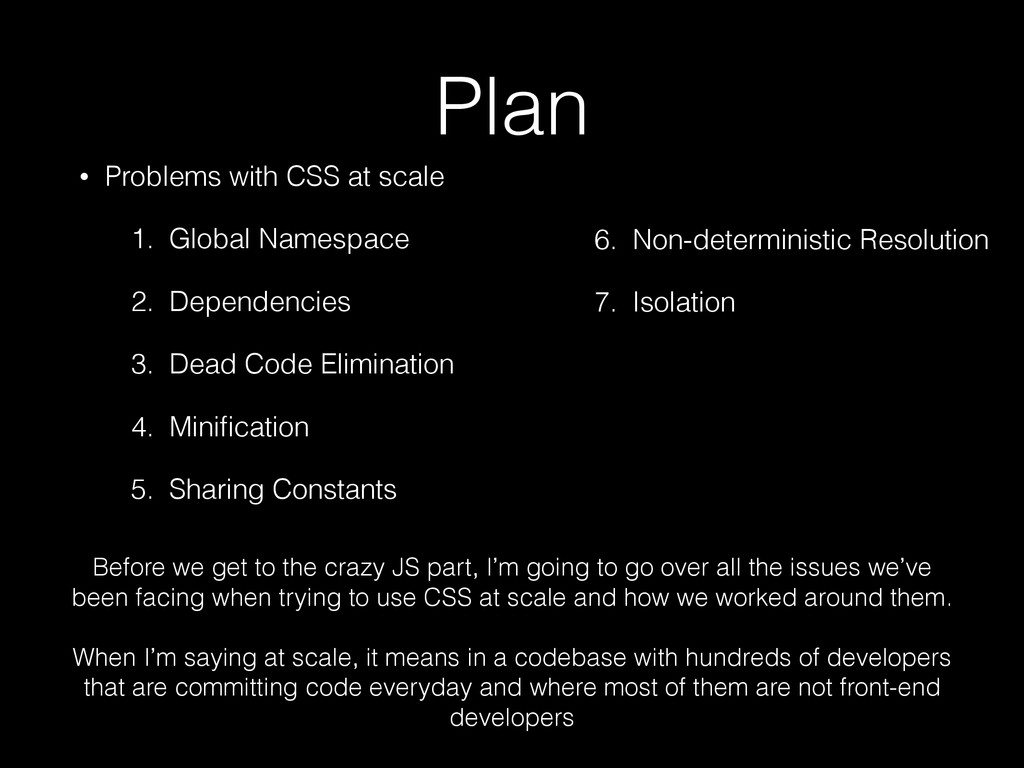 Plan

• Problems with CSS at scale

1. Global Namespace
2. Dependencies
3. Dead Code Elimination
4. Minification
5. Sharing Constants

6. Non-deterministic Resolution
7. Isolation

Before we get to the crazy JS part, I'm going to go over all the issues we've been facing when trying to use CSS at scale and how we worked around them.

When I'm saying at scale, it means in a codebase with hundreds of developers that are committing code everyday and where most of them are not front-end developers